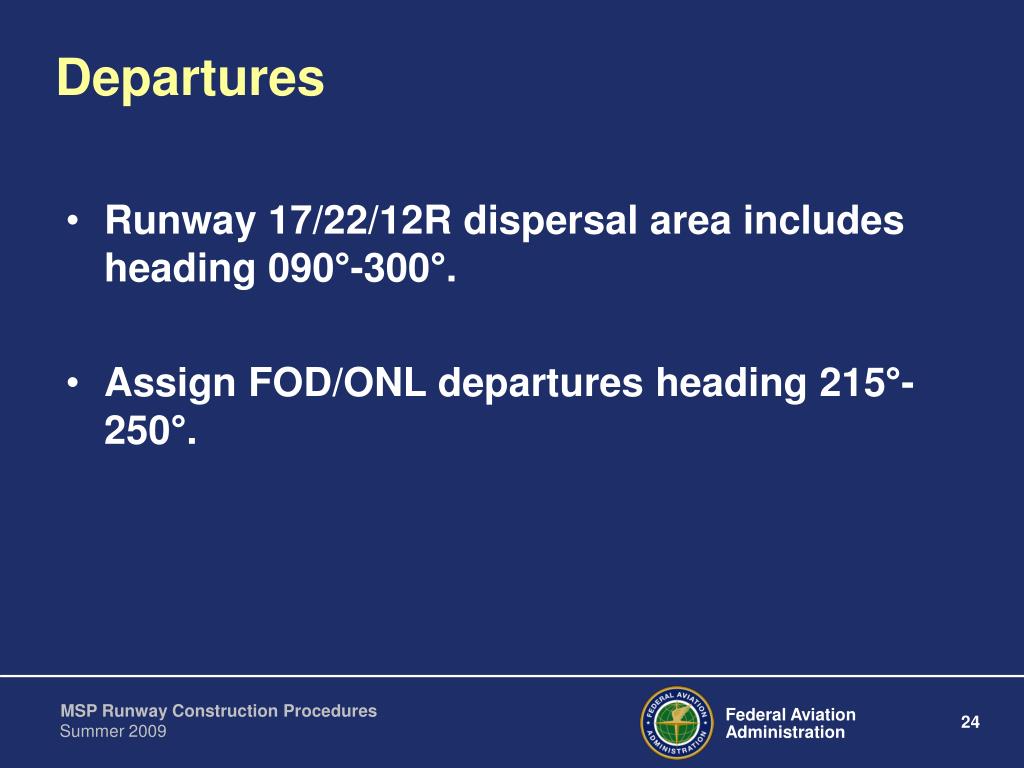 Departures

• Runway 17/22/12R dispersal area includes heading 090°-300°.

• Assign FOD/ONL departures heading 215°-250°.

MSP Runway Construction Procedures
Summer 2009

FEDERAL AVIATION ADMINISTRATION

Federal Aviation Administration

24